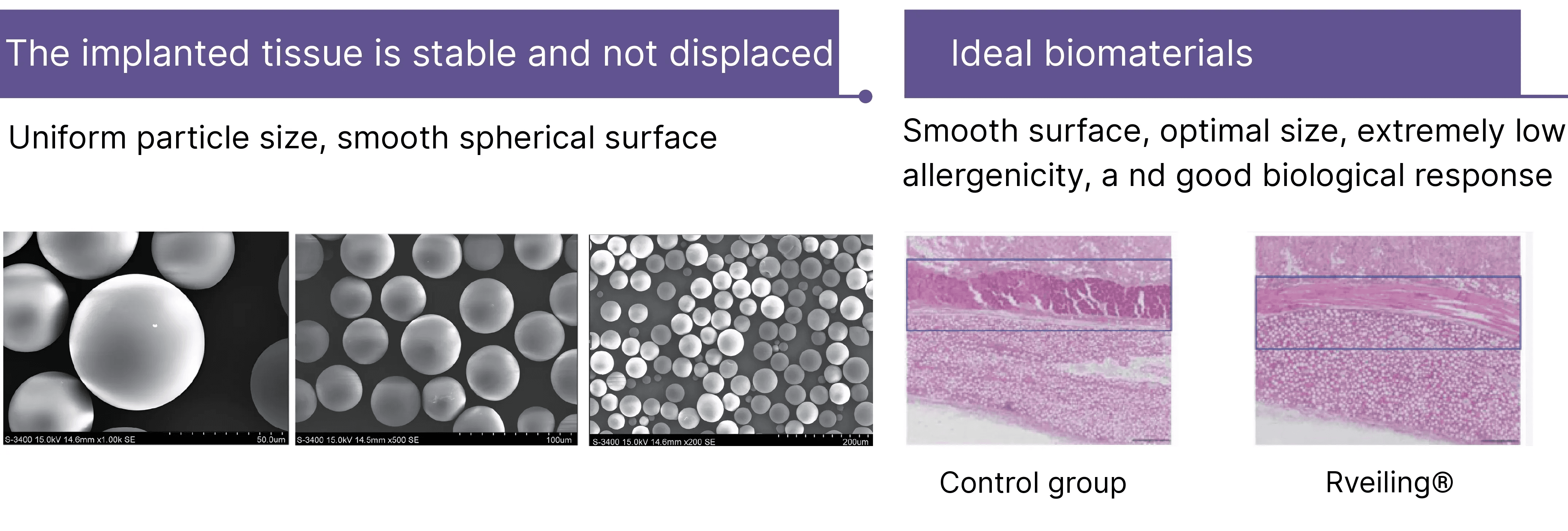 The implanted tissue is stable and not displaced

Uniform particle size, smooth spherical surface

S-3400 15.0kV 14.6mm x1.00k SE 50.0um

S-3400 15.0kV 14.5mm x500 SE 100um

S-3400 15.0kV 14.6mm x200 SE 200um

Ideal biomaterials

Smooth surface, optimal size, extremely low allergenicity, a nd good biological response

Control group

Rveiling®